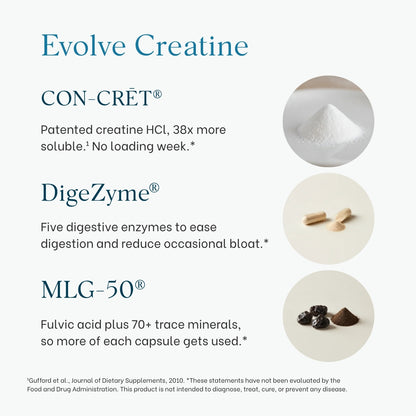 Evolve Creatine

CON-CRĒT®

Patented creatine HCl, 38x more soluble.¹ No loading week.*

DigeZyme®

Five digestive enzymes to ease digestion and reduce occasional bloat.*

MLG-50®

Fulvic acid plus 70+ trace minerals, so more of each capsule gets used.*

¹Gufford et al., Journal of Dietary Supplements, 2010. *These statements have not been evaluated by the Food and Drug Administration. This product is not intended to diagnose, treat, cure, or prevent any disease.